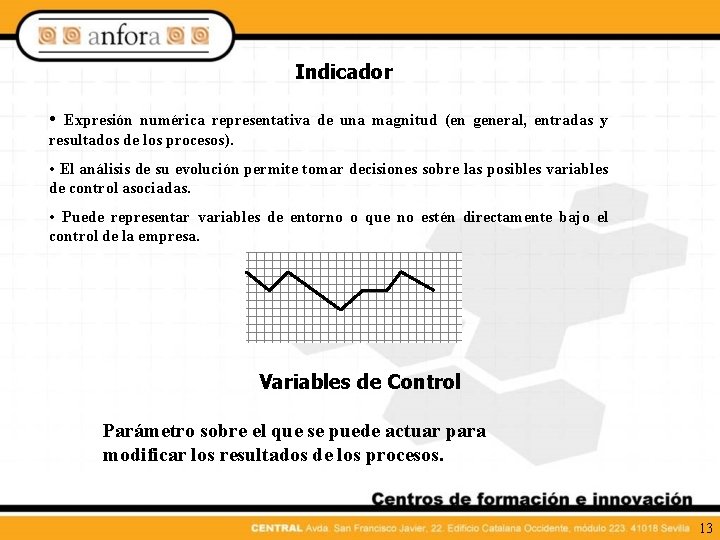 anfora

Indicador

• Expresión numérica representativa de una magnitud (en general, entradas y resultados de los procesos).

• El análisis de su evolución permite tomar decisiones sobre las posibles variables de control asociadas.

• Puede representar variables de entorno o que no estén directamente bajo el control de la empresa.

Variables de Control

Parámetro sobre el que se puede actuar para modificar los resultados de los procesos.

Centros de formación e innovación

CENTRAL Avda. San Francisco Javier, 22. Edificio Catalana Occidente, módulo 223. 41018 Sevilla

13